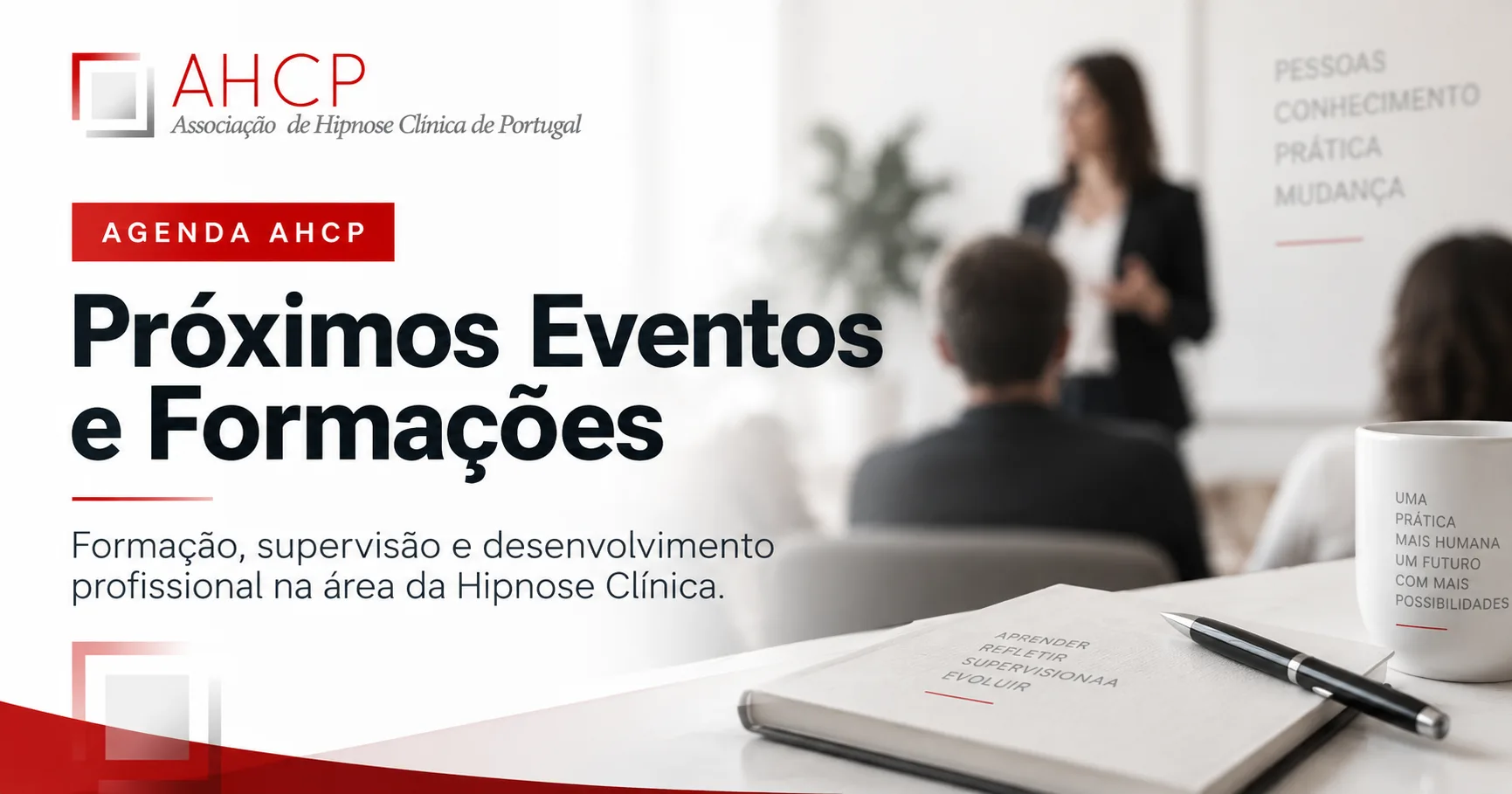 AHCP
Associação de Hipnose Clínica de Portugal

AGENDA AHCP

Próximos Eventos e Formações

Formação, supervisão e desenvolvimento profissional na área da Hipnose Clínica.

PESSOAS
CONHECIMENTO
PRÁTICA
MUDANÇA

UMA
PRÁTICA
MAIS HUMANA
UM FUTURO
COM MAIS
POSSIBILIDADES

APRENDER
REFLETIR
SUPERVISIONAA
EVOLUIR